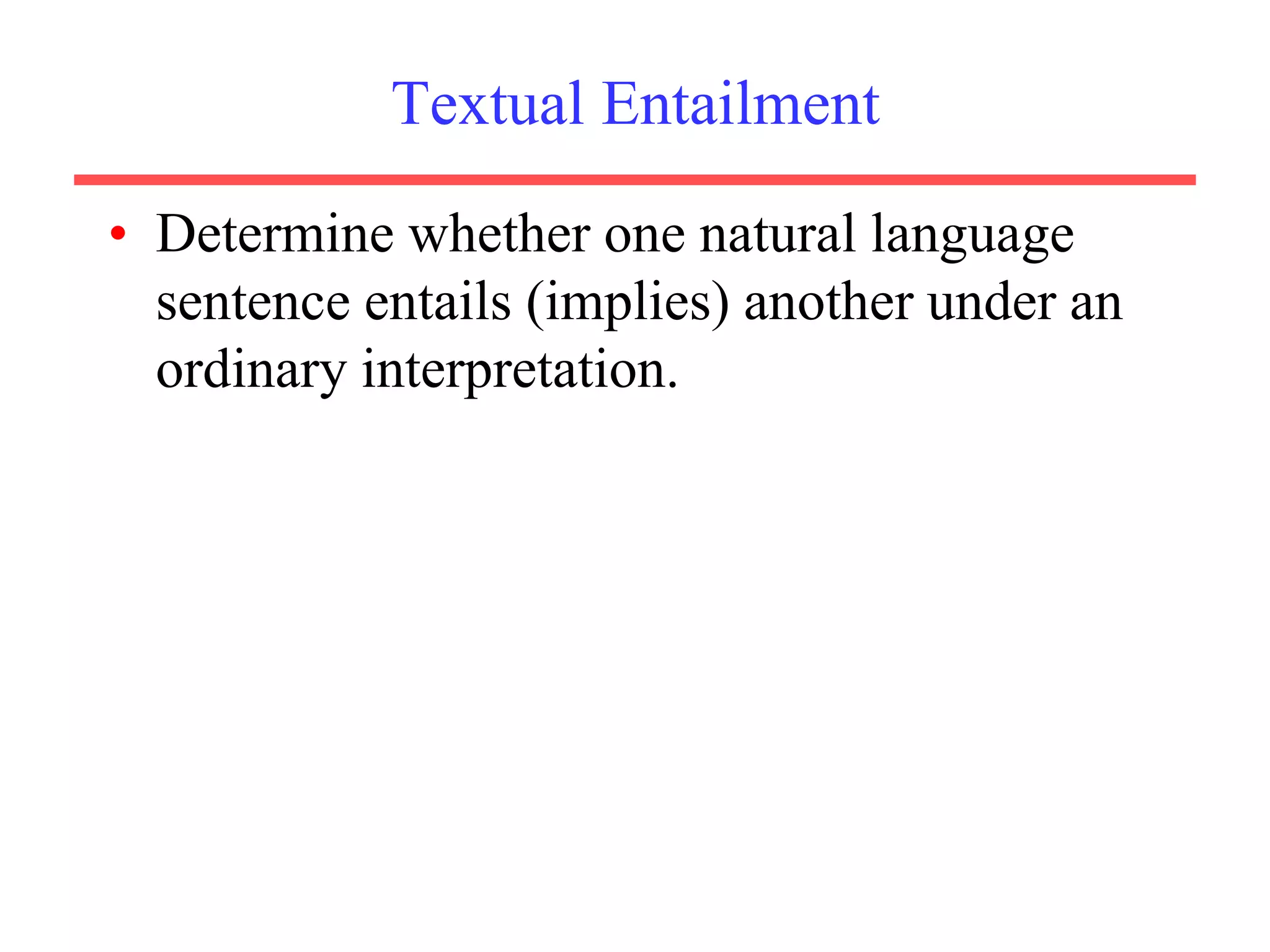 Textual Entailment

• Determine whether one natural language sentence entails (implies) another under an ordinary interpretation.